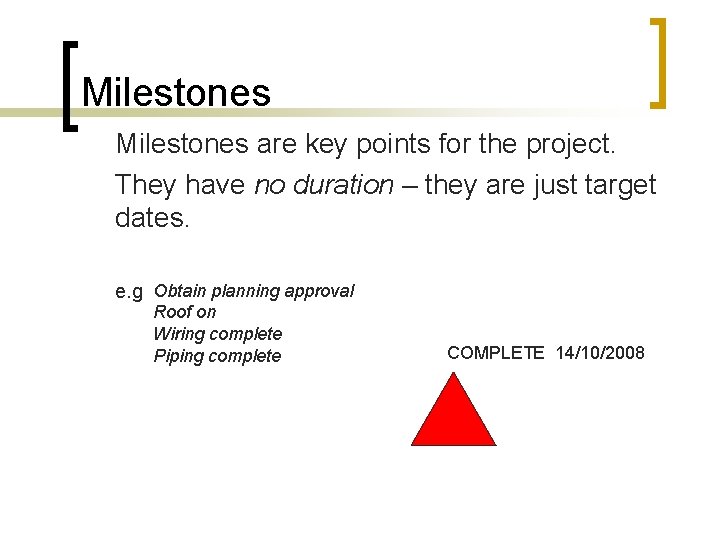 Milestones

Milestones are key points for the project.

They have no duration – they are just target dates.

e.g Obtain planning approval
Roof on
Wiring complete
Piping complete

COMPLETE 14/10/2008